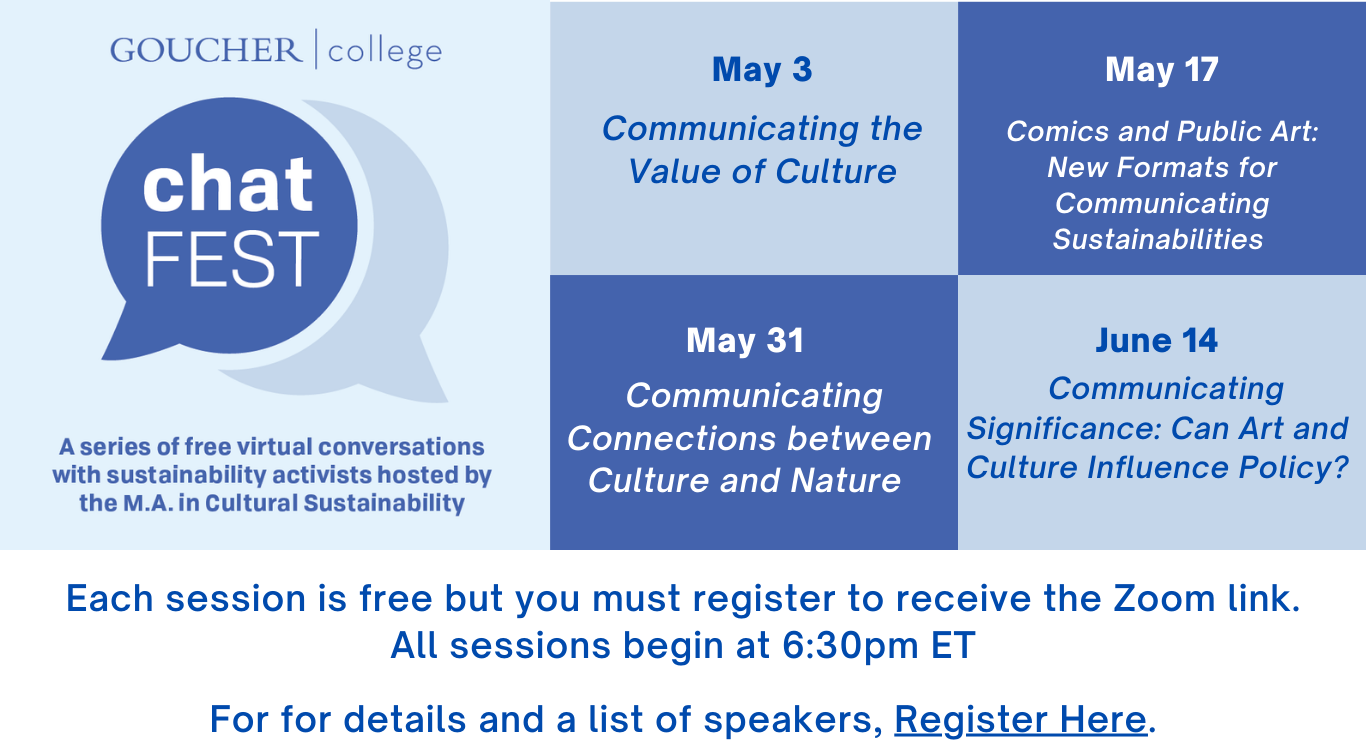 GOUCHER | college

chat FEST

A series of free virtual conversations with sustainability activists hosted by the M.A. in Cultural Sustainability

May 3

Communicating the Value of Culture

May 17

Comics and Public Art: New Formats for Communicating Sustainabilities

May 31

Communicating Connections between Culture and Nature

June 14

Communicating Significance: Can Art and Culture Influence Policy?

Each session is free but you must register to receive the Zoom link. All sessions begin at 6:30pm ET

For for details and a list of speakers, Register Here.